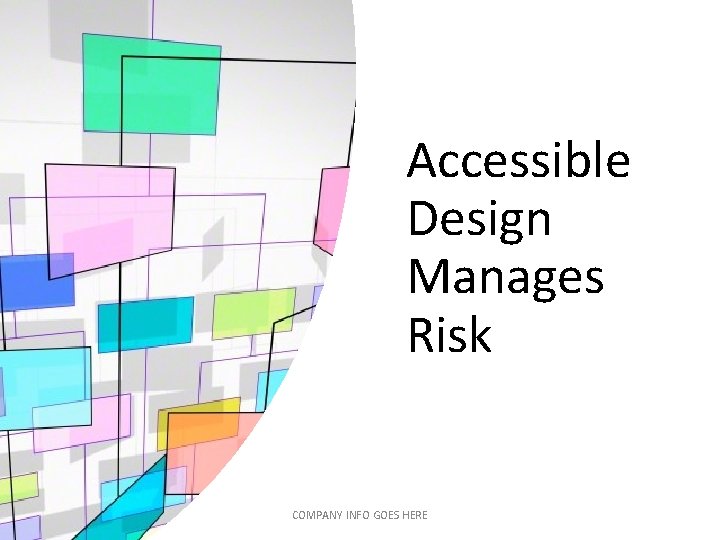 Accessible Design Manages Risk

COMPANY INFO GOES HERE